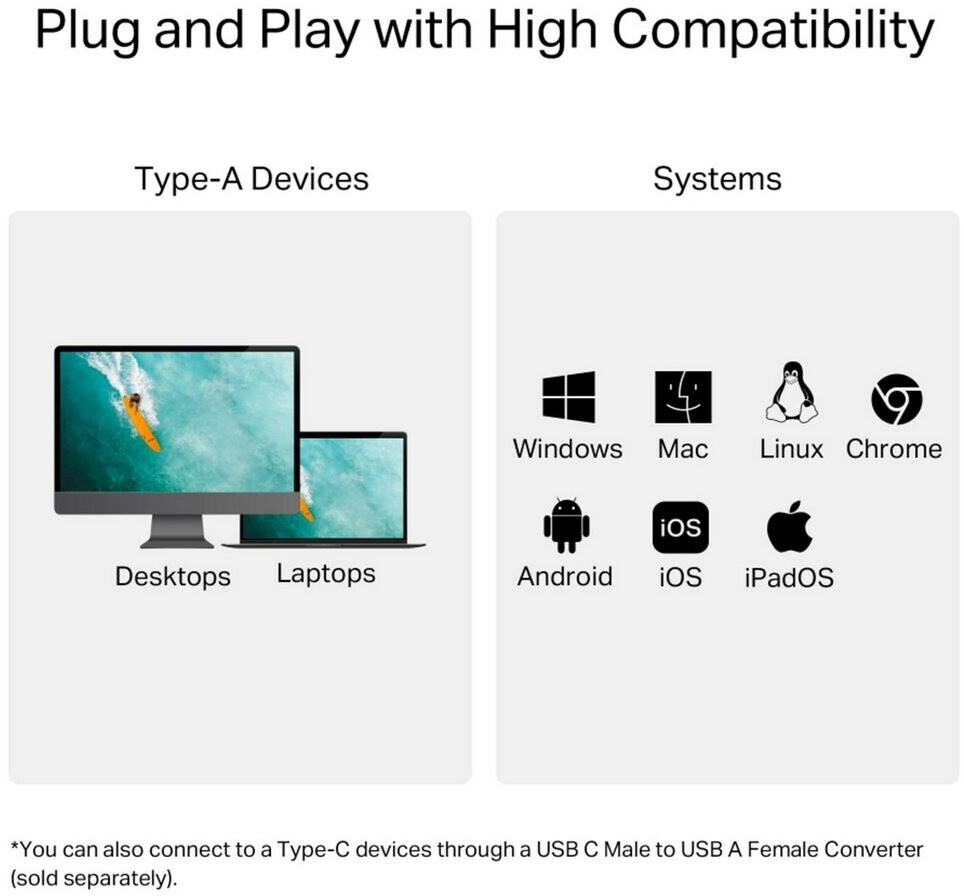 Plug and Play with High Compatibility

Type-A Devices

Desktops Laptops

Systems

Windows Mac Linux Chrome

iOS

Android iOS iPadOS

*You can also connect to a Type-C devices through a USB C Male to USB A Female Converter (sold separately).